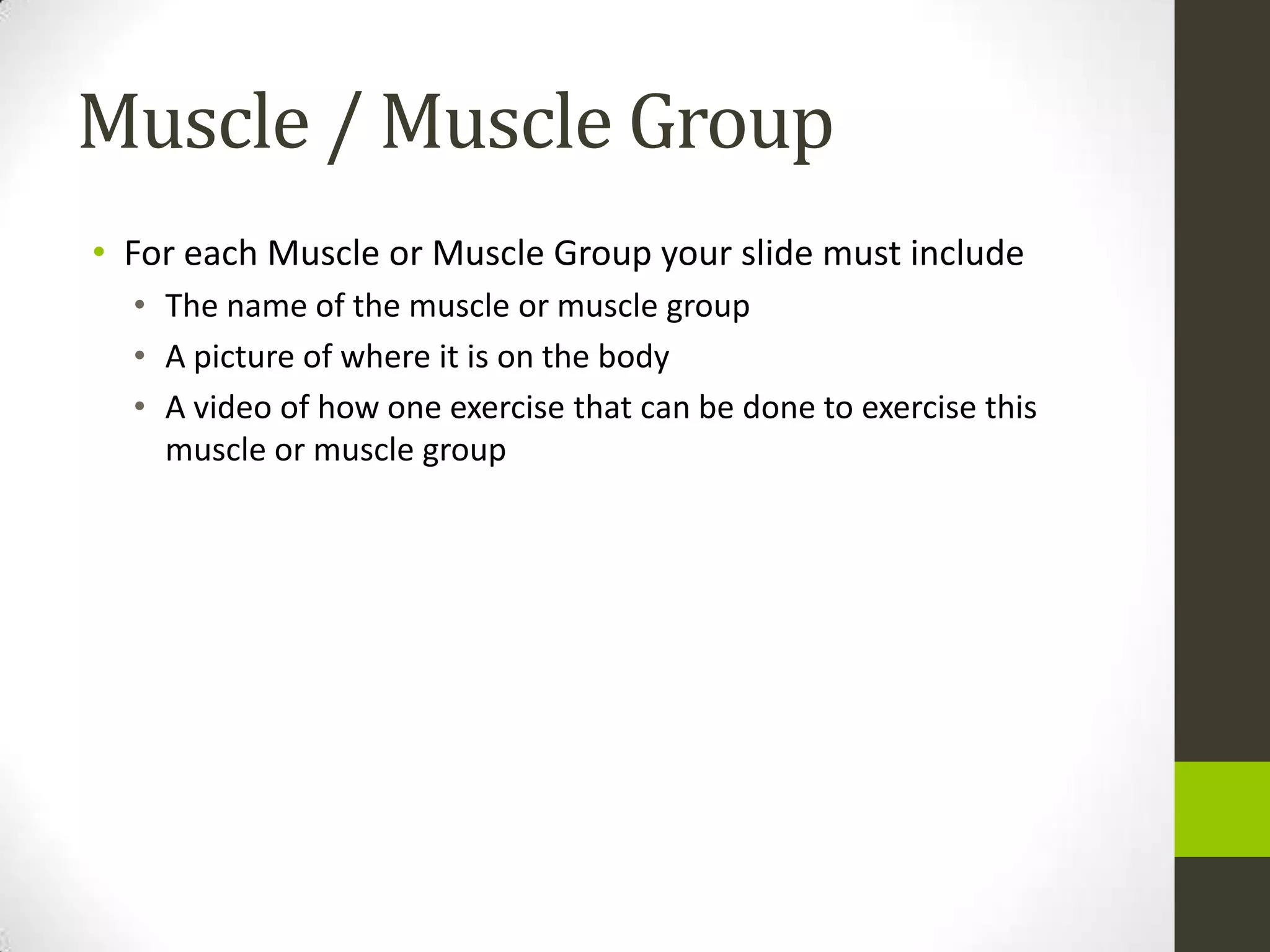 Muscle / Muscle Group

• For each Muscle or Muscle Group your slide must include
  • The name of the muscle or muscle group
  • A picture of where it is on the body
  • A video of how one exercise that can be done to exercise this muscle or muscle group